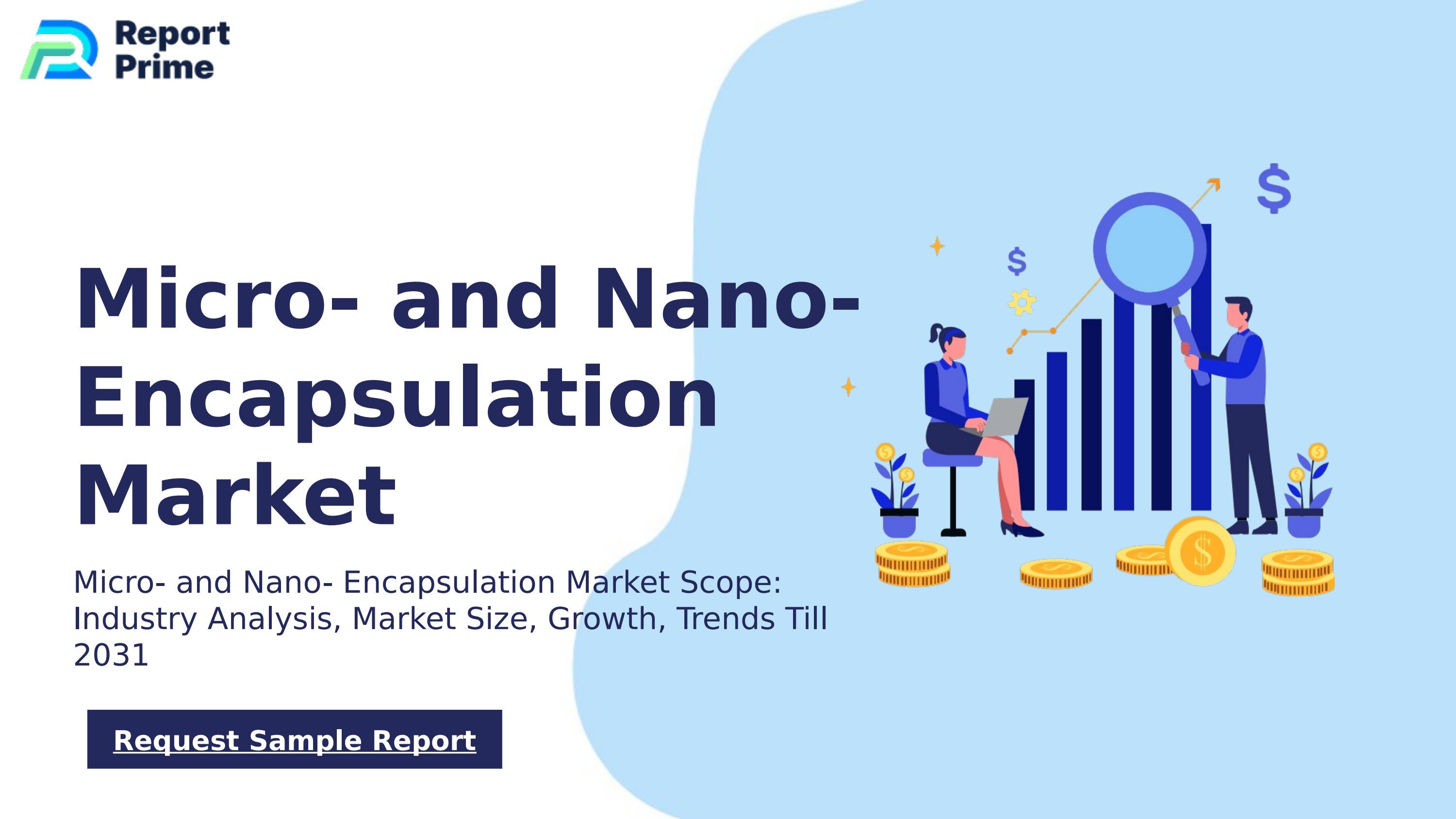 Report Prime

Micro- and Nano- Encapsulation Market

Micro- and Nano- Encapsulation Market Scope: Industry Analysis, Market Size, Growth, Trends Till 2031

Request Sample Report